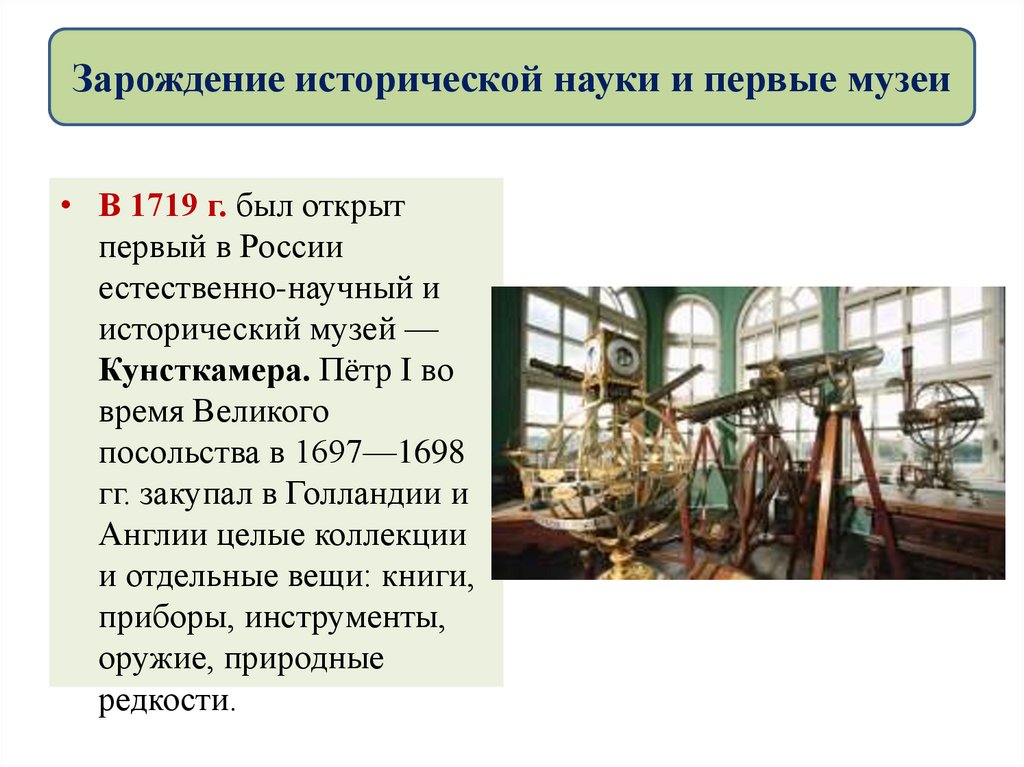 Зарождение исторической науки и первые музеи

• В 1719 г. был открыт первый в России естественно-научный и исторический музей — Кунсткамера. Пётр I во время Великого посольства в 1697—1698 гг. закупал в Голландии и Англии целые коллекции и отдельные вещи: книги, приборы, инструменты, оружие, природные редкости.